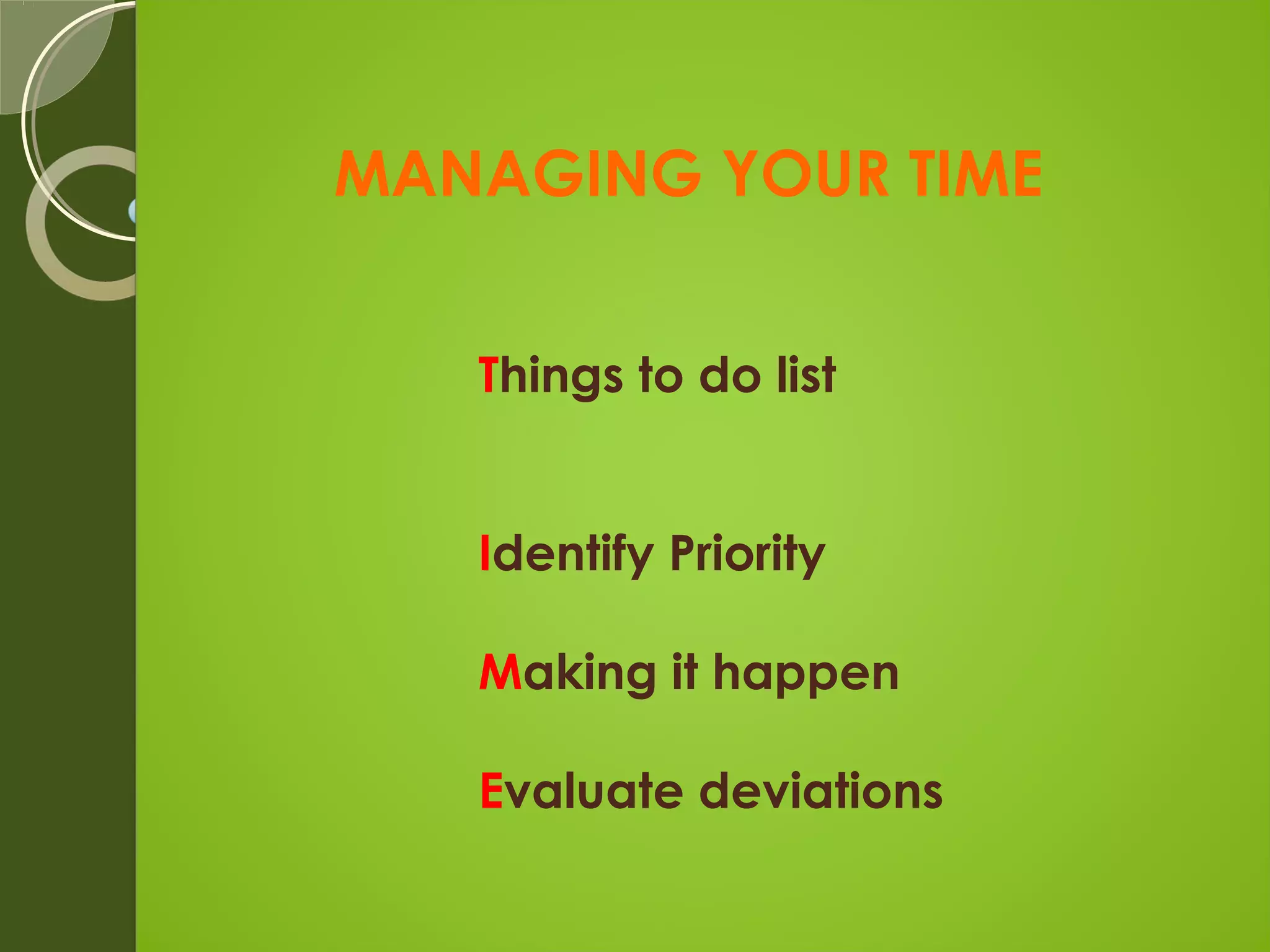 MANAGING YOUR TIME

Things to do list

Identify Priority

Making it happen

Evaluate deviations